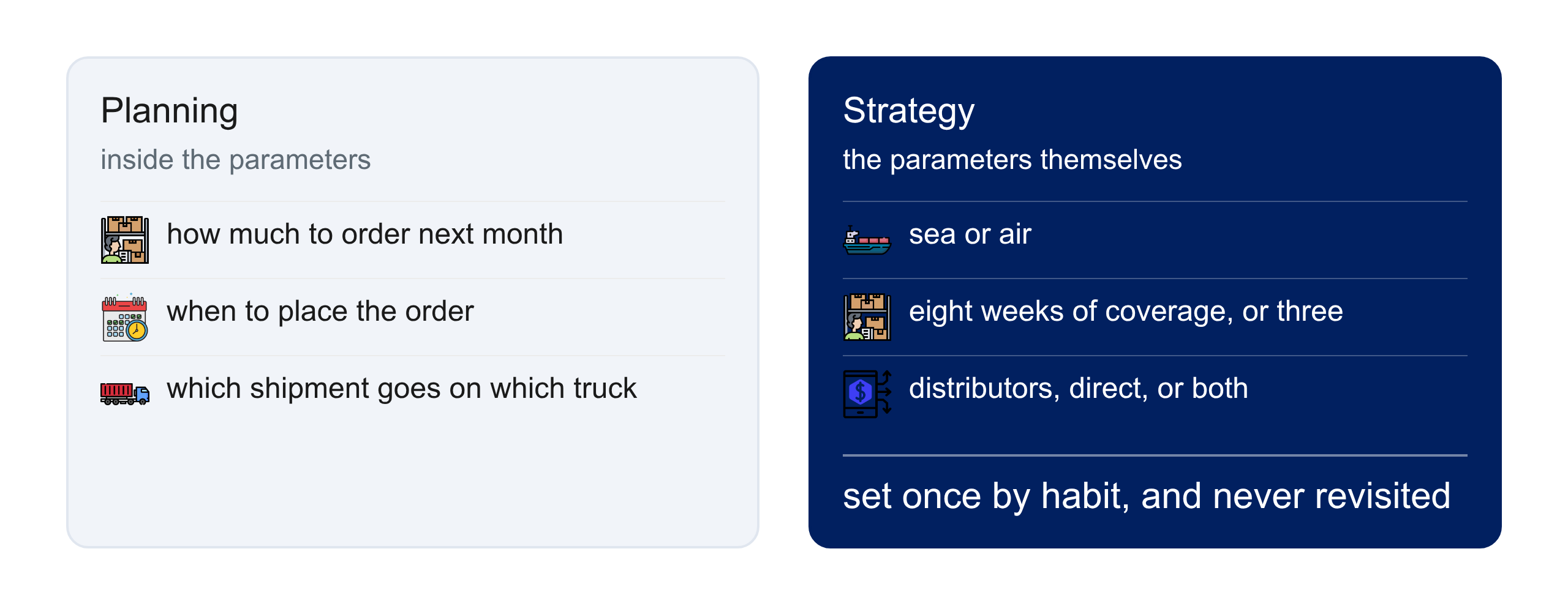 Planning

inside the parameters

how much to order next month

when to place the order

which shipment goes on which truck

Strategy

the parameters themselves

sea or air

eight weeks of coverage, or three

distributors, direct, or both

set once by habit, and never revisited